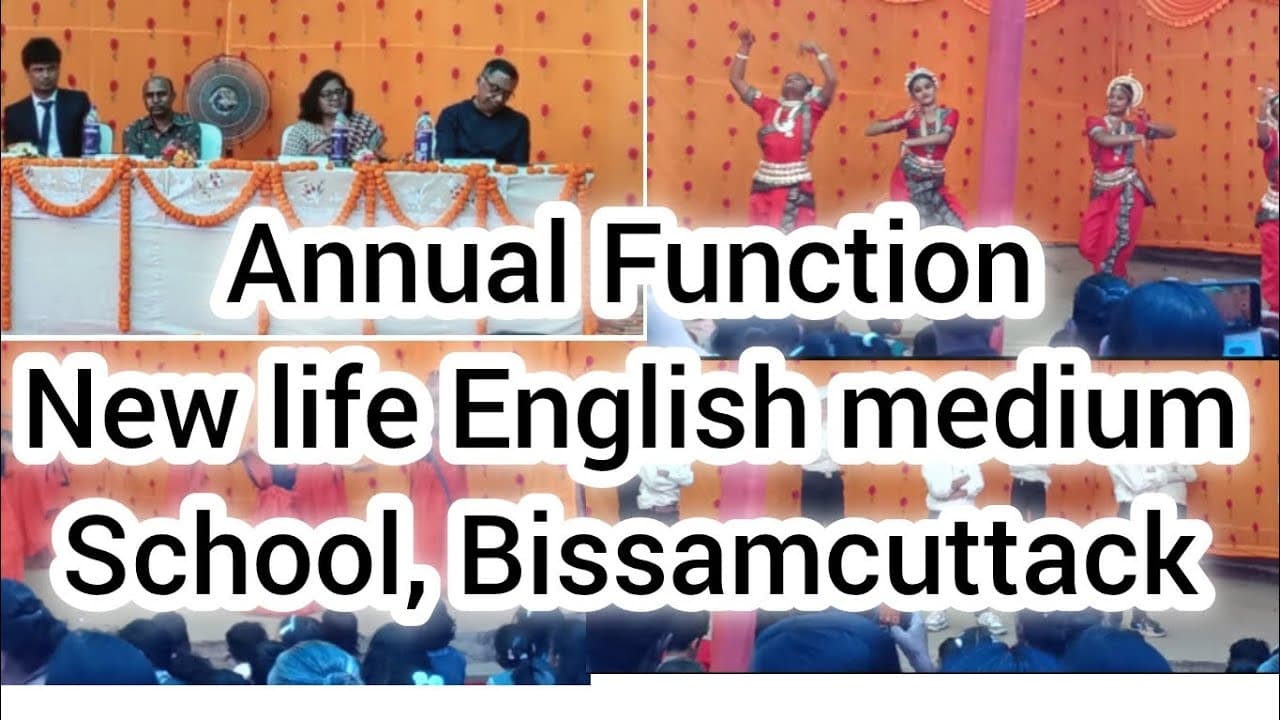 Annual Function
New life English medium
School, Bissamcuttack